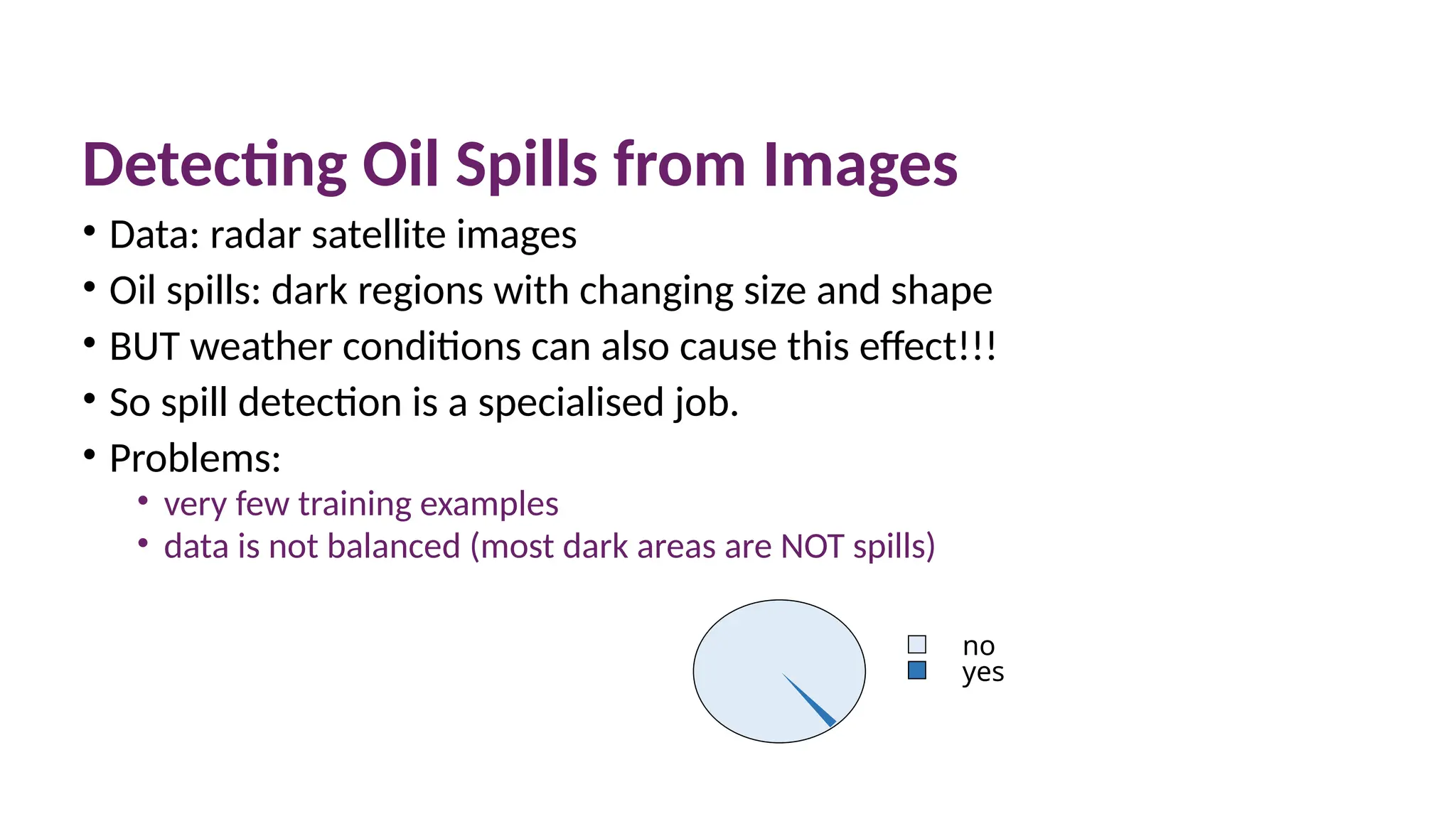 Detecting Oil Spills from Images

• Data: radar satellite images
• Oil spills: dark regions with changing size and shape
• BUT weather conditions can also cause this effect!!!
• So spill detection is a specialised job.
• Problems:
  • very few training examples
  • data is not balanced (most dark areas are NOT spills)

no
yes